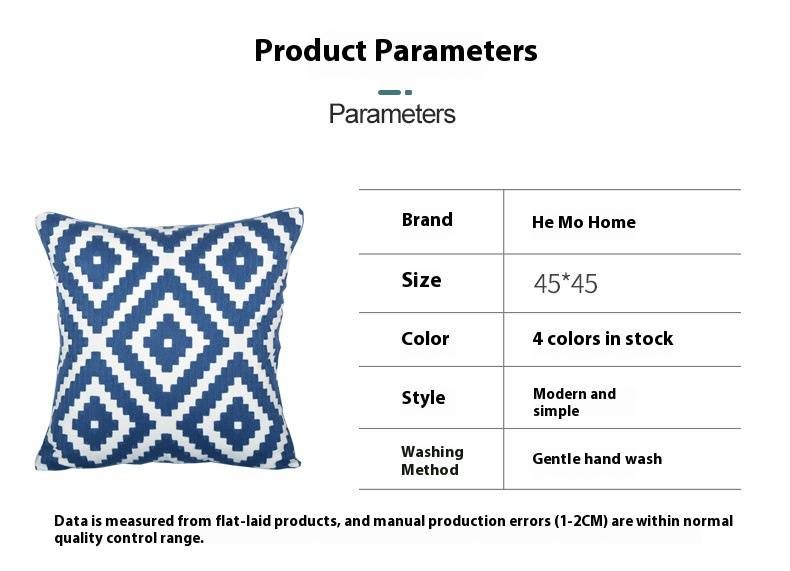 Product Parameters

Parameters

| Brand | He Mo Home |
|---|---|
| Size | 45*45 |
| Color | 4 colors in stock |
| Style | Modern and simple |
| Washing Method | Gentle hand wash |

Data is measured from flat-laid products, and manual production errors (1-2CM) are within normal quality control range.